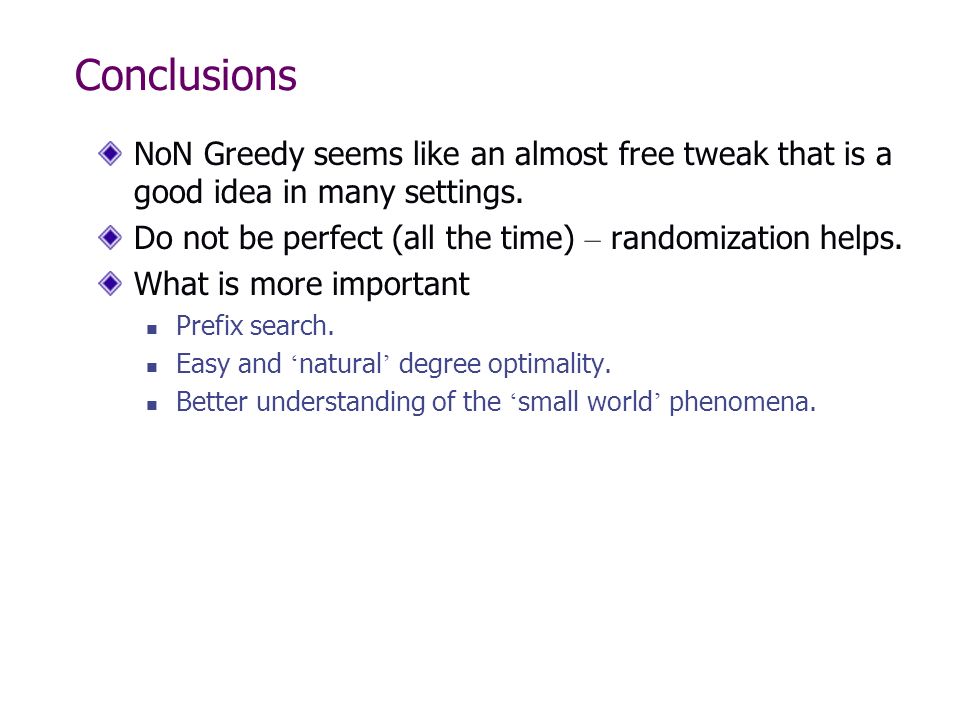 Conclusions

NoN Greedy seems like an almost free tweak that is a good idea in many settings.

Do not be perfect (all the time) – randomization helps.

What is more important

Prefix search.

Easy and ‘natural’ degree optimality.

Better understanding of the ‘small world’ phenomena.